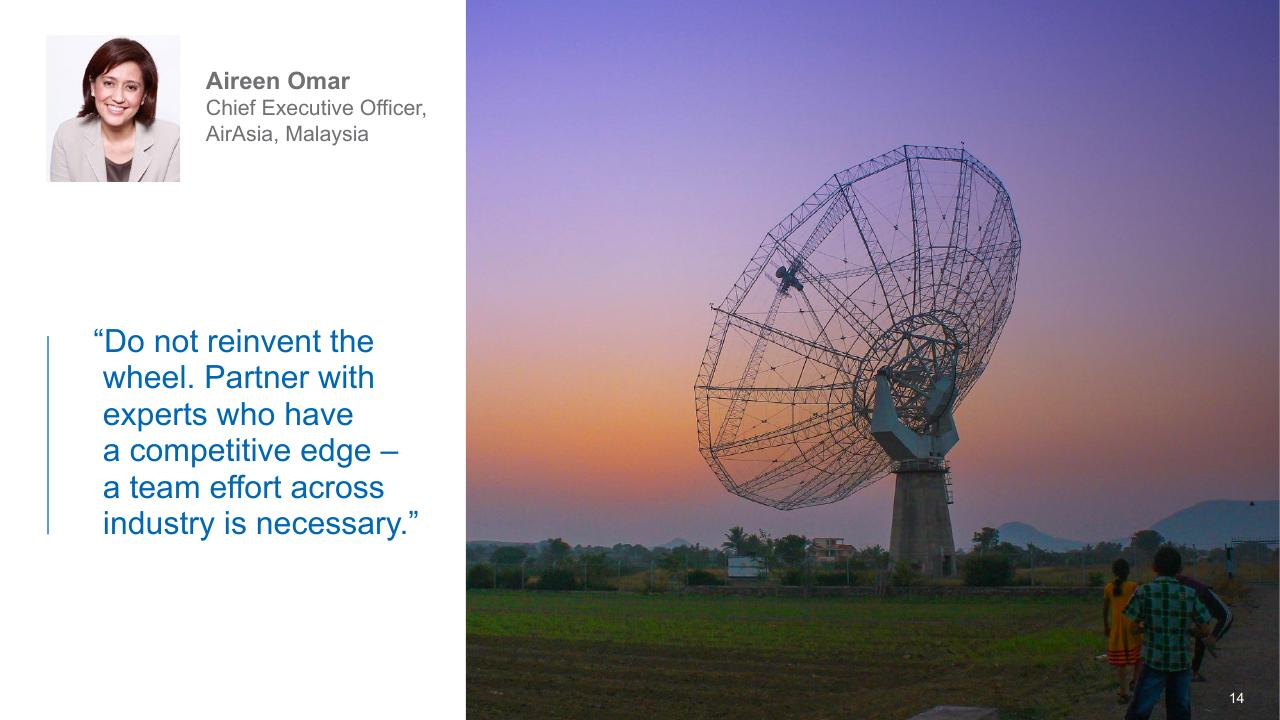 Aireen Omar
Chief Executive Officer, AirAsia, Malaysia

“Do not reinvent the wheel. Partner with experts who have a competitive edge – a team effort across industry is necessary.”

14